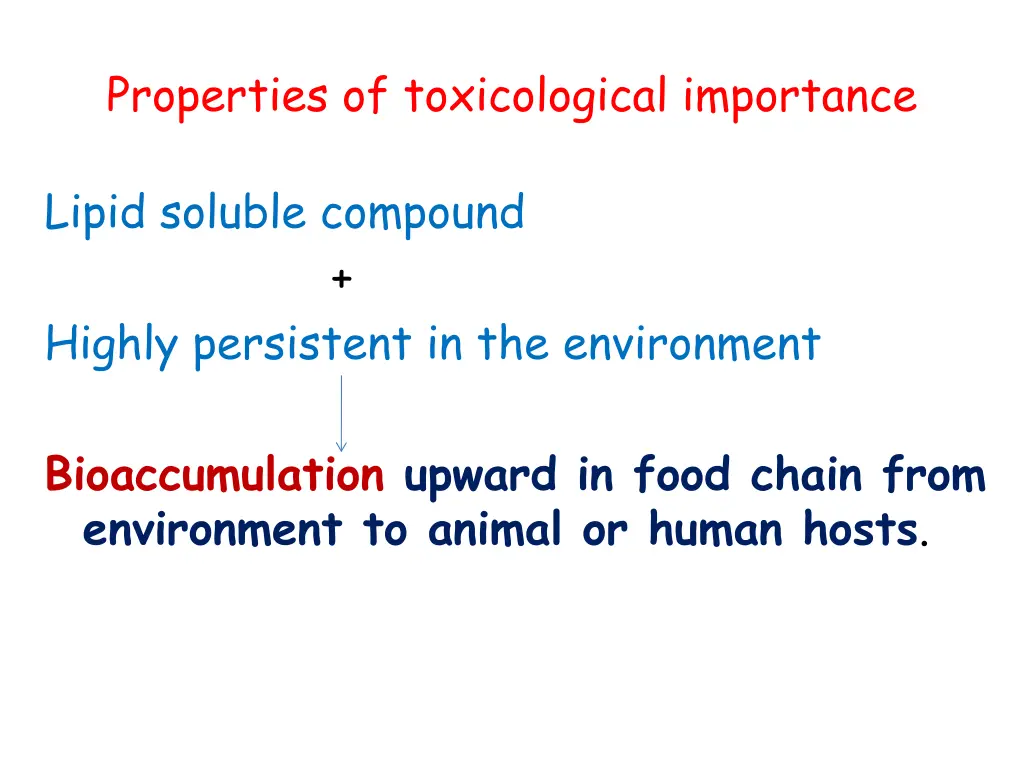 Properties of toxicological importance

Lipid soluble compound

+

Highly persistent in the environment

Bioaccumulation upward in food chain from environment to animal or human hosts.